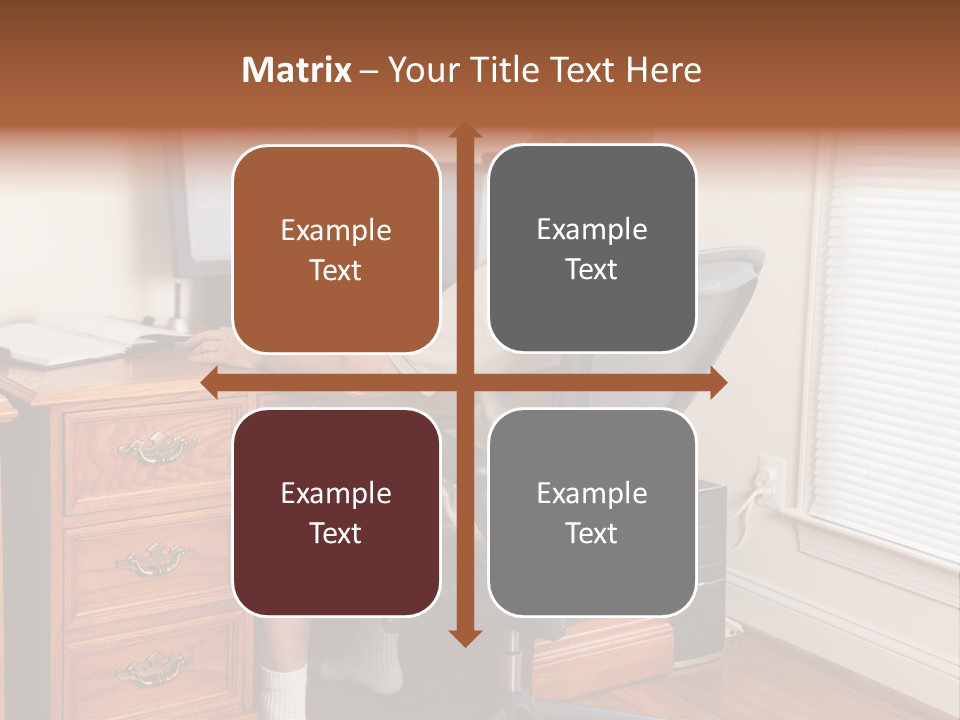 Matrix – Your Title Text Here

Example Text

Example Text

Example Text

Example Text